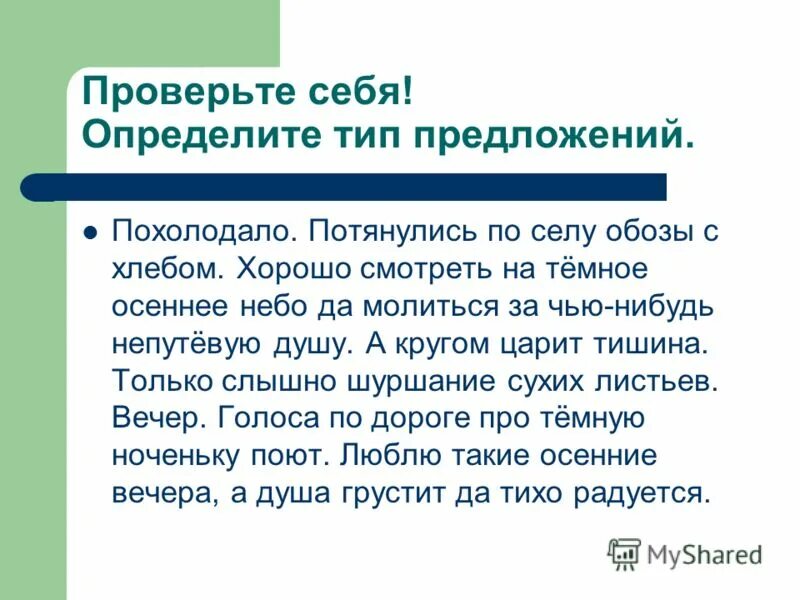 Проверьте себя!
Определите тип предложений.

Похолодало. Потянулись по селу обозы с хлебом. Хорошо смотреть на тёмное осеннее небо да молиться за чью-нибудь непутёвую душу. А кругом царит тишина. Только слышно шуршание сухих листьев. Вечер. Голоса по дороге про тёмную ноченьку поют. Люблю такие осенние вечера, а душа грустит да тихо радуется.

MyShared